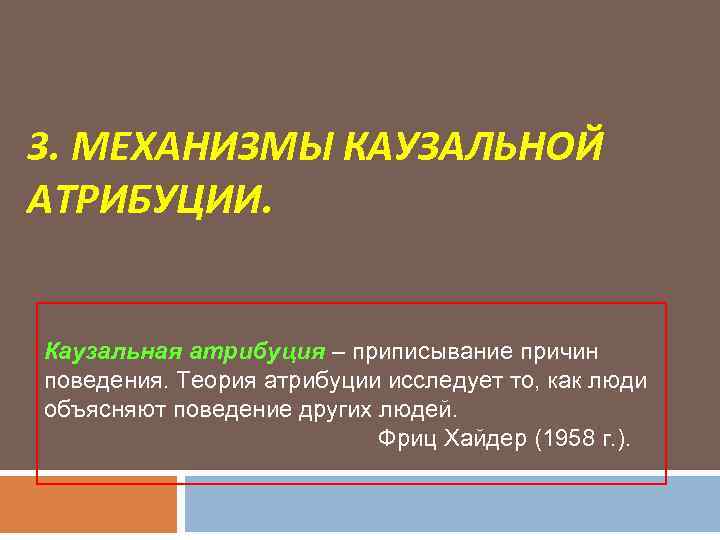 3. МЕХАНИЗМЫ КАУЗАЛЬНОЙ АТРИБУЦИИ.

Каузальная атрибуция – приписывание причин поведения. Теория атрибуции исследует то, как люди объясняют поведение других людей.

Фриц Хайдер (1958 г.).